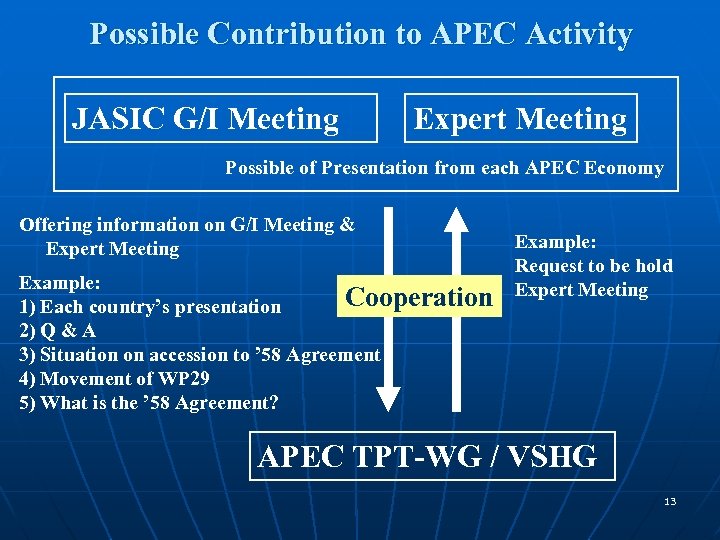 Possible Contribution to APEC Activity

JASIC G/I Meeting

Expert Meeting

Possible of Presentation from each APEC Economy

Offering information on G/I Meeting & Expert Meeting

Example:
1) Each country's presentation
2) Q & A
3) Situation on accession to '58 Agreement
4) Movement of WP29
5) What is the '58 Agreement?

Cooperation

Example:
Request to be hold Expert Meeting

APEC TPT-WG / VSHG

13